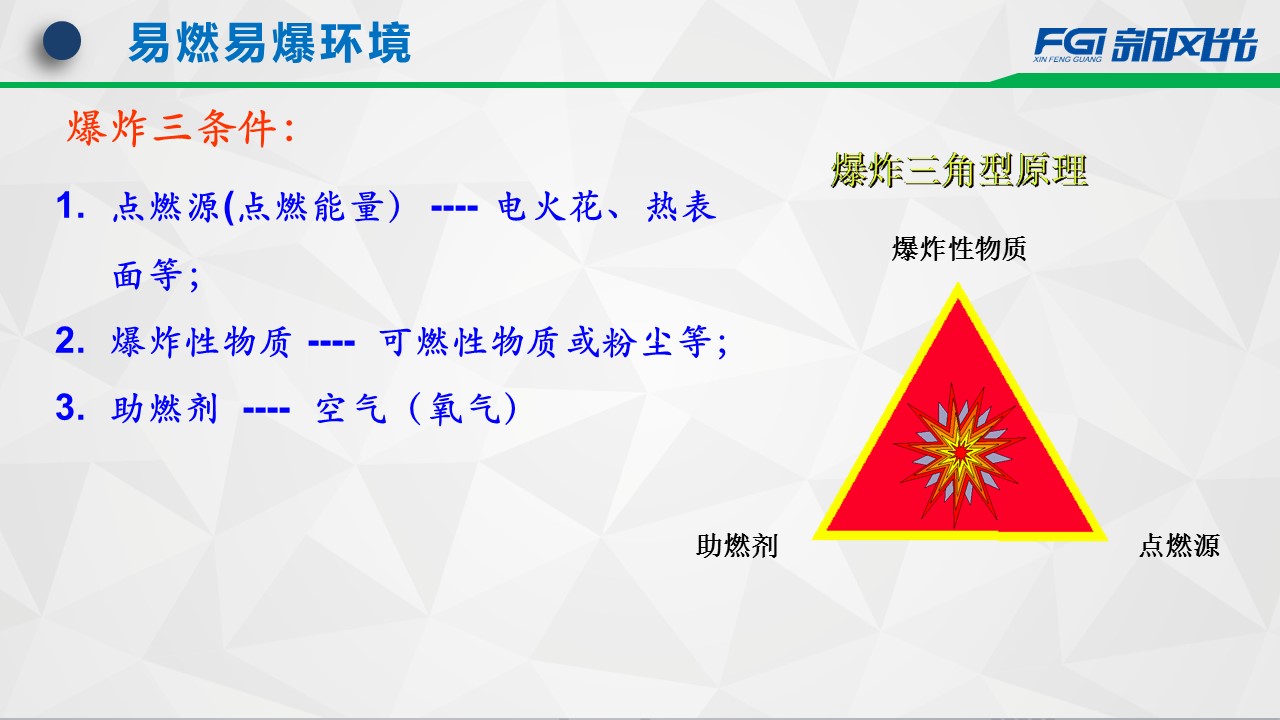 易燃易爆环境

FGI 新风光
XIN FENG GUANG

爆炸三条件:

1. 点燃源(点燃能量) ---- 电火花、热表面等;

2. 爆炸性物质 ---- 可燃性物质或粉尘等;

3. 助燃剂 ---- 空气(氧气)

爆炸三角型原理

爆炸性物质

助燃剂

点燃源